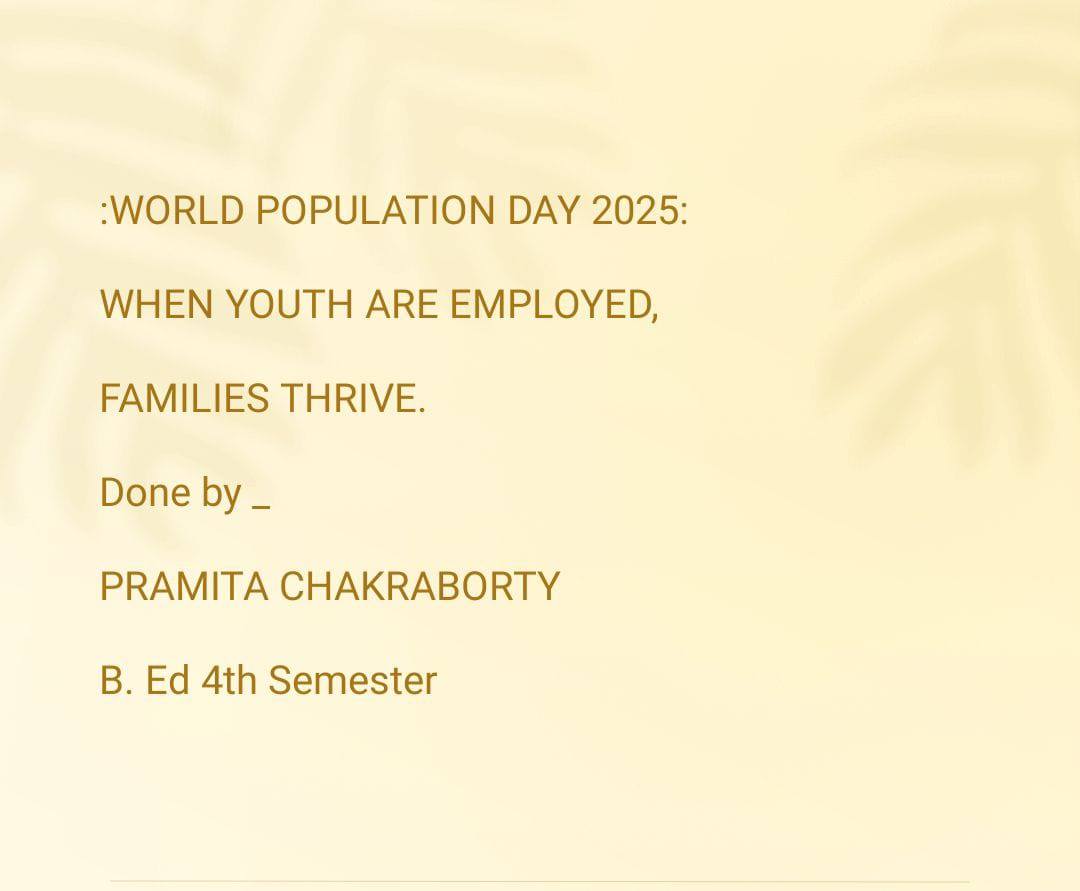 :WORLD POPULATION DAY 2025:

WHEN YOUTH ARE EMPLOYED,

FAMILIES THRIVE.

Done by _

PRAMITA CHAKRABORTY

B. Ed 4th Semester